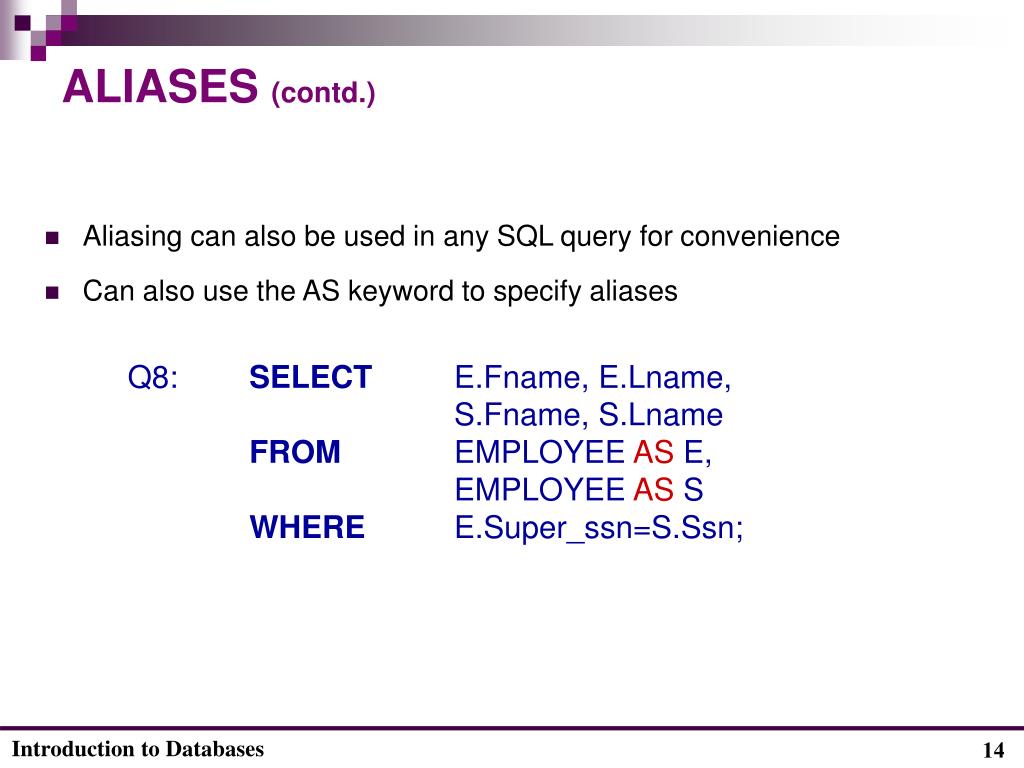 ALIASES (contd.)

Aliasing can also be used in any SQL query for convenience

Can also use the AS keyword to specify aliases

Q8: SELECT E.Fname, E.Lname, S.Fname, S.Lname
FROM EMPLOYEE AS E, EMPLOYEE AS S
WHERE E.Super_ssn=S.Ssn;

Introduction to Databases

14